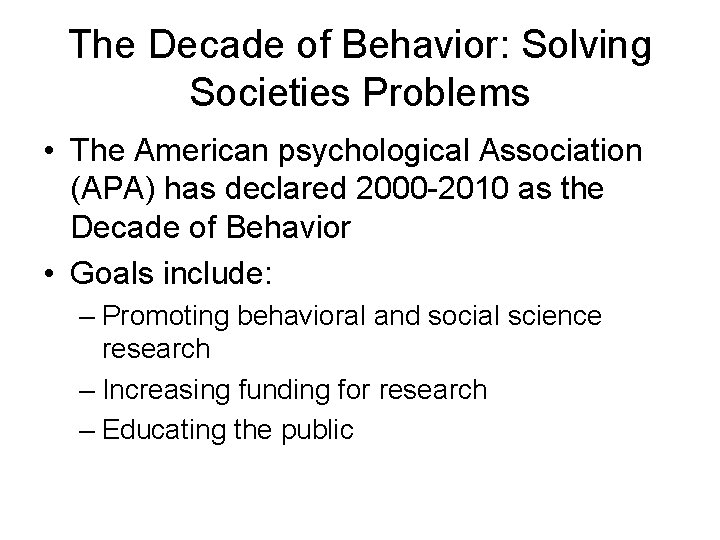 The Decade of Behavior: Solving Societies Problems

• The American psychological Association (APA) has declared 2000-2010 as the Decade of Behavior

• Goals include:
  – Promoting behavioral and social science research
  – Increasing funding for research
  – Educating the public